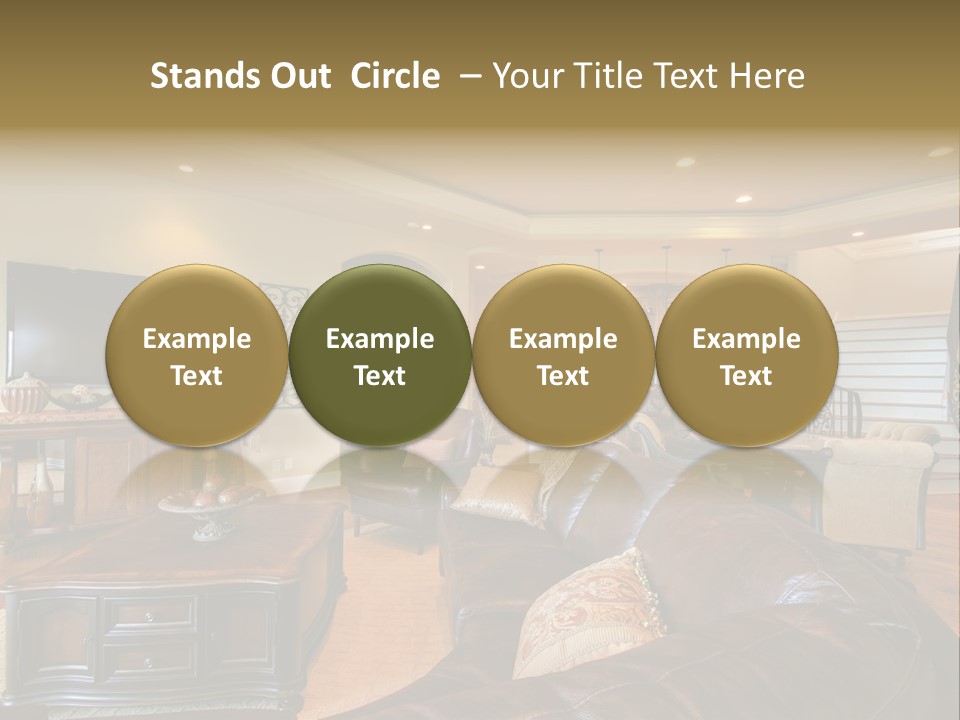 Stands Out Circle – Your Title Text Here

Example Text

Example Text

Example Text

Example Text